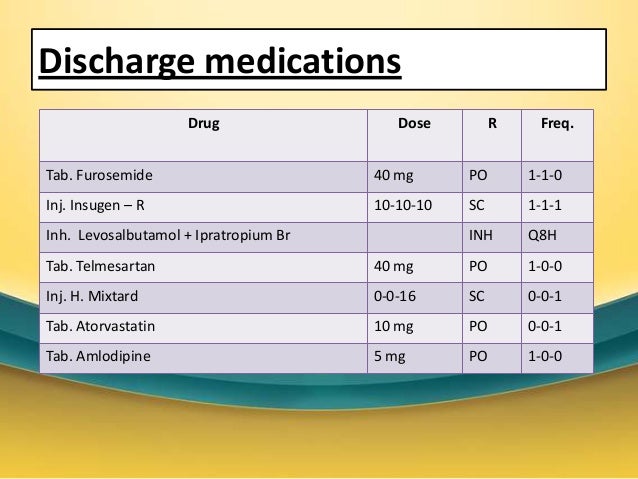 Discharge medications

| Drug | Dose | R | Freq. |
|---|---|---|---|
| Tab. Furosemide | 40 mg | PO | 1-1-0 |
| Inj. Insugen – R | 10-10-10 | SC | 1-1-1 |
| Inh. Levosalbutamol + Ipratropium Br | | INH | Q8H |
| Tab. Telmesartan | 40 mg | PO | 1-0-0 |
| Inj. H. Mixtard | 0-0-16 | SC | 0-0-1 |
| Tab. Atorvastatin | 10 mg | PO | 0-0-1 |
| Tab. Amlodipine | 5 mg | PO | 1-0-0 |